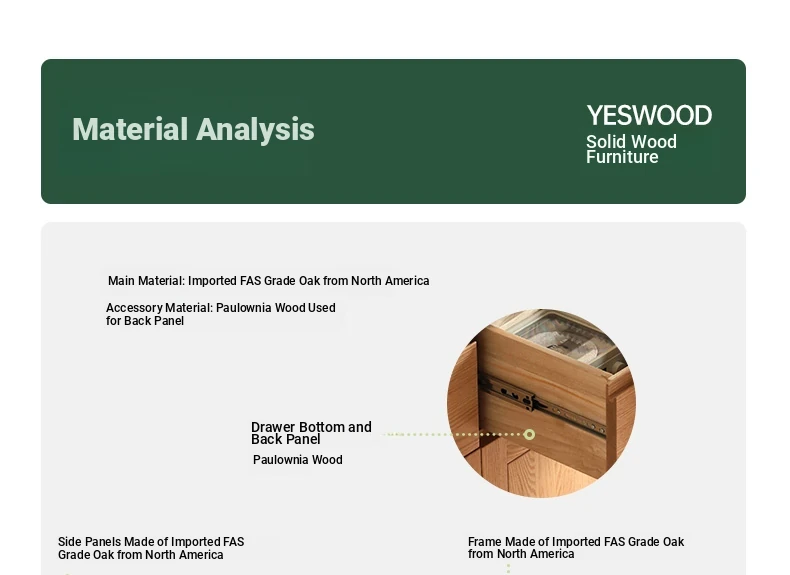 Material Analysis

YESWOOD
Solid Wood Furniture

Main Material: Imported FAS Grade Oak from North America

Accessory Material: Paulownia Wood Used for Back Panel

Drawer Bottom and Back Panel

Paulownia Wood

Side Panels Made of Imported FAS Grade Oak from North America

Frame Made of Imported FAS Grade Oak from North America